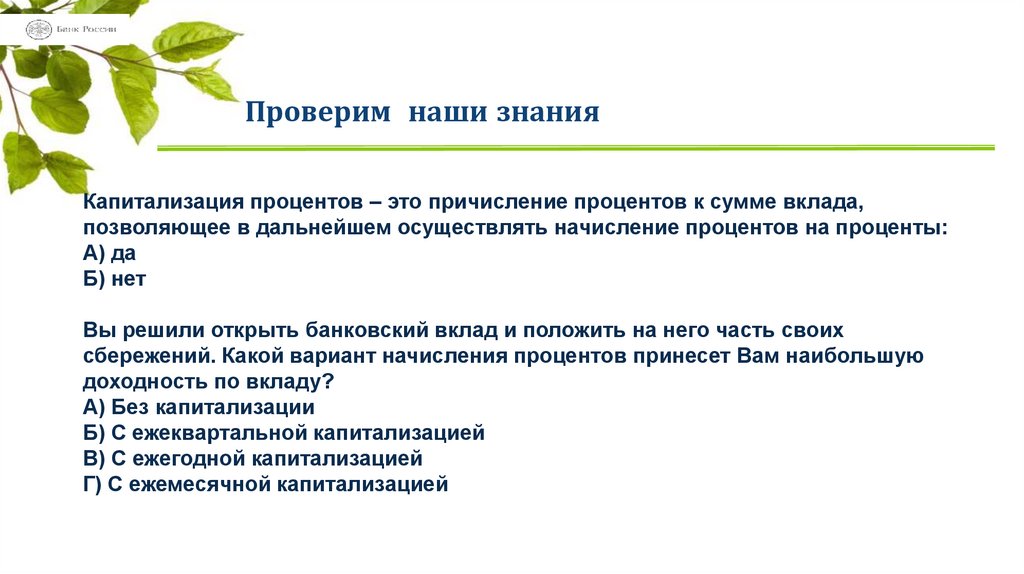 Банк России

Проверим наши знания

Капитализация процентов – это причисление процентов к сумме вклада, позволяющее в дальнейшем осуществлять начисление процентов на проценты:
А) да
Б) нет

Вы решили открыть банковский вклад и положить на него часть своих сбережений. Какой вариант начисления процентов принесет Вам наибольшую доходность по вкладу?
А) Без капитализации
Б) С ежеквартальной капитализацией
В) С ежегодной капитализацией
Г) С ежемесячной капитализацией